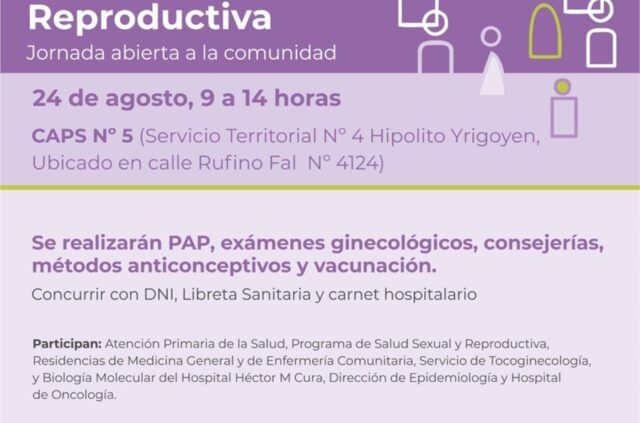 Reproductiva
Jornada abierta a la comunidad

24 de agosto, 9 a 14 horas

CAPS N° 5 (Servicio Territorial N° 4 Hipolito Yrigoyen, Ubicado en calle Rufino Fal N° 4124)

Se realizarán PAP, exámenes ginecológicos, consejerías, métodos anticonceptivos y vacunación.

Concurrir con DNI, Libreta Sanitaria y carnet hospitalario

Participan: Atención Primaria de la Salud, Programa de Salud Sexual y Reproductiva, Residencias de Medicina General y de Enfermería Comunitaria, Servicio de Tocoginecología, y Biología Molecular del Hospital Héctor M Cura, Dirección de Epidemiología y Hospital de Oncología.